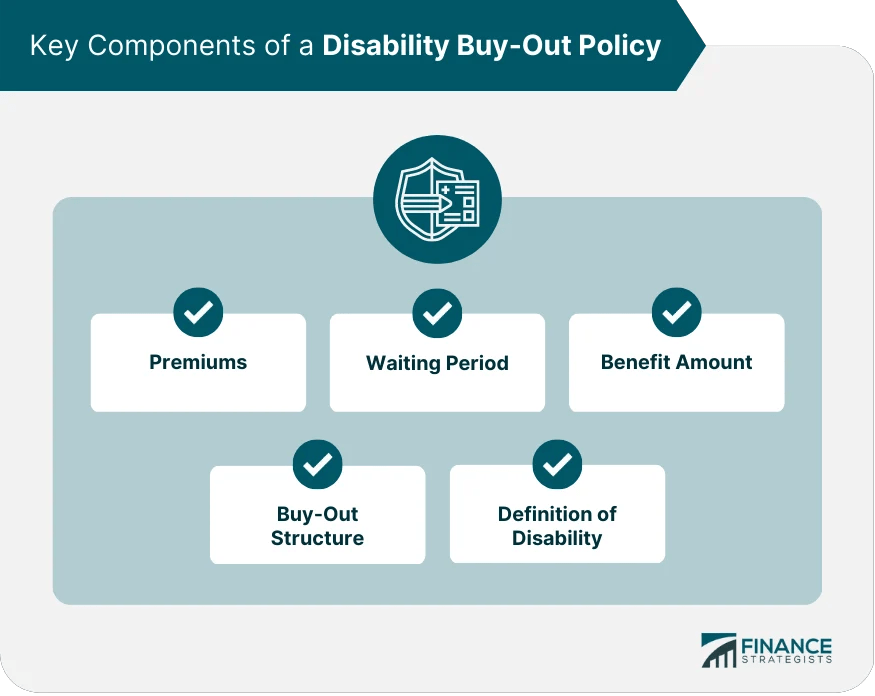 Key Components of a Disability Buy-Out Policy

Premiums

Waiting Period

Benefit Amount

Buy-Out Structure

Definition of Disability

FINANCE STRATEGISTS